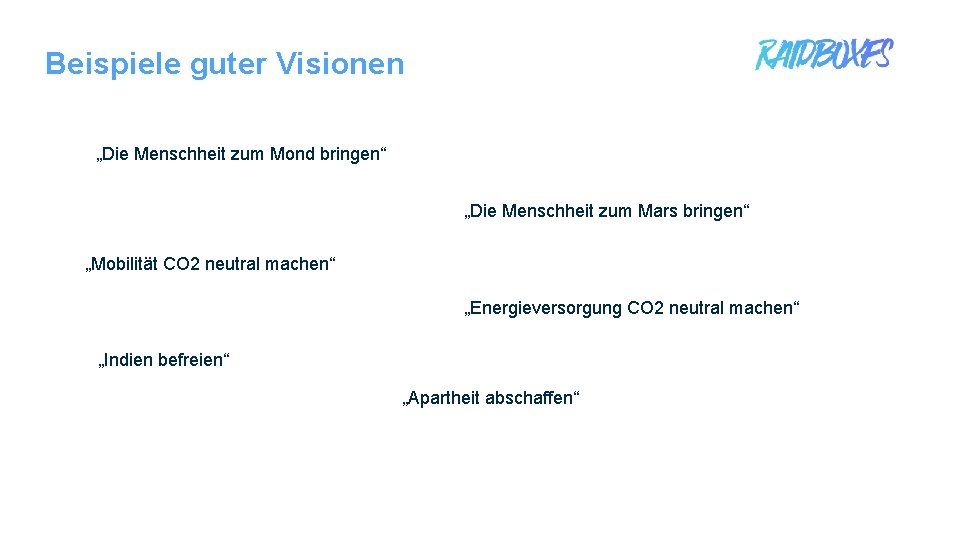 Beispiele guter Visionen

RAIDBOXES

„Die Menschheit zum Mond bringen“

„Die Menschheit zum Mars bringen“

„Mobilität CO2 neutral machen“

„Energieversorgung CO2 neutral machen“

„Indien befreien“

„Apartheit abschaffen“